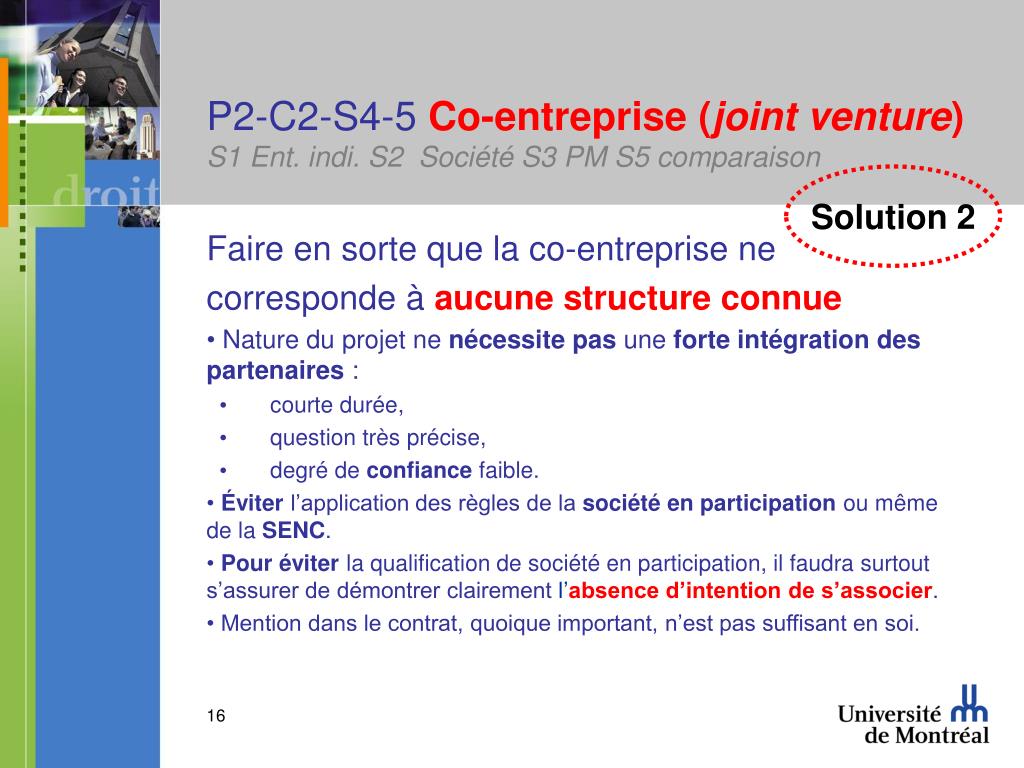 droit

P2-C2-S4-5 Co-entreprise (joint venture)
S1 Ent. indi. S2 Société S3 PM S5 comparaison

Solution 2

Faire en sorte que la co-entreprise ne corresponde à aucune structure connue

• Nature du projet ne nécessite pas une forte intégration des partenaires :

• courte durée,
• question très précise,
• degré de confiance faible.

• Éviter l'application des règles de la société en participation ou même de la SENC.

• Pour éviter la qualification de société en participation, il faudra surtout s'assurer de démontrer clairement l'absence d'intention de s'associer.

• Mention dans le contrat, quoique important, n'est pas suffisant en soi.

16

Université de Montréal